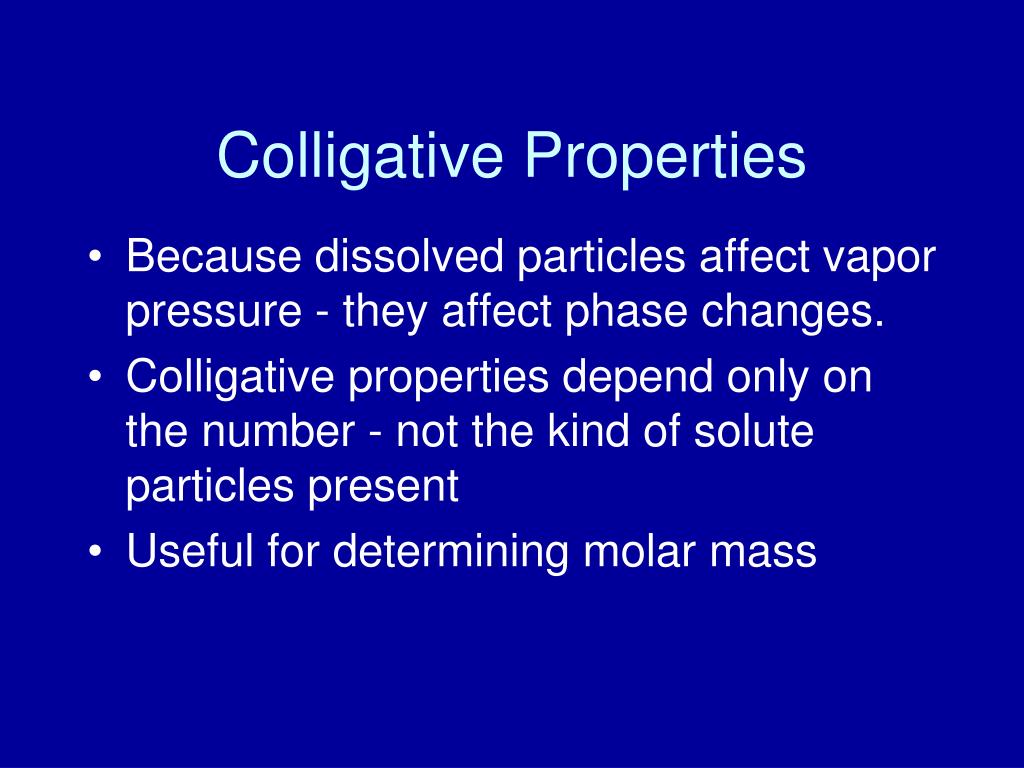 Colligative Properties

• Because dissolved particles affect vapor pressure - they affect phase changes.

• Colligative properties depend only on the number - not the kind of solute particles present

• Useful for determining molar mass